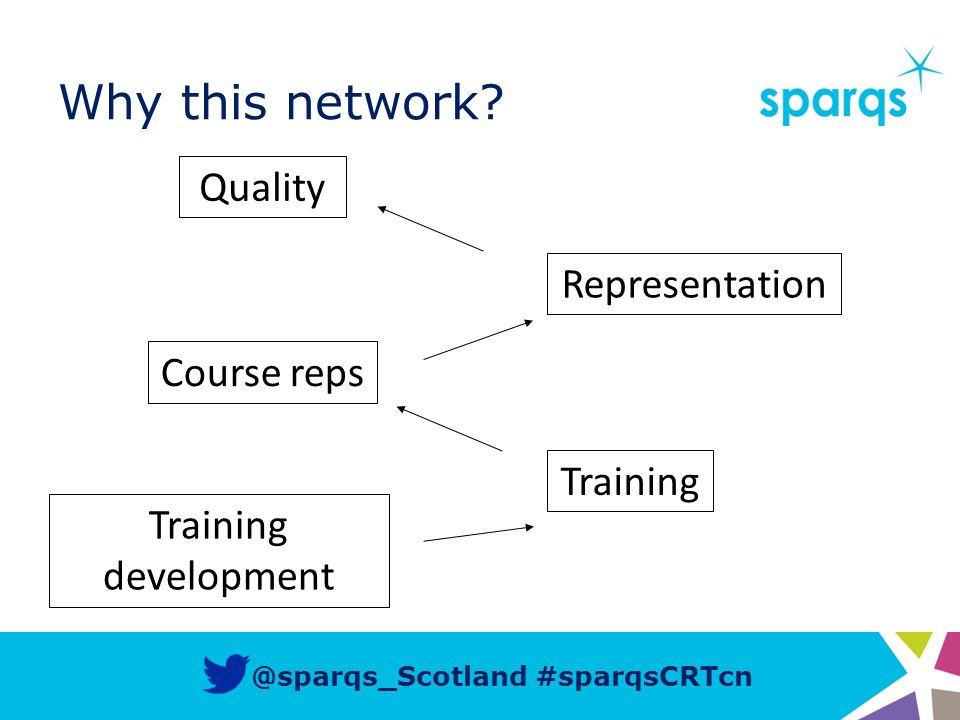 Why this network?

sparqs

Quality

Representation

Course reps

Training

Training development

@sparqs_Scotland #sparqsCRTcn